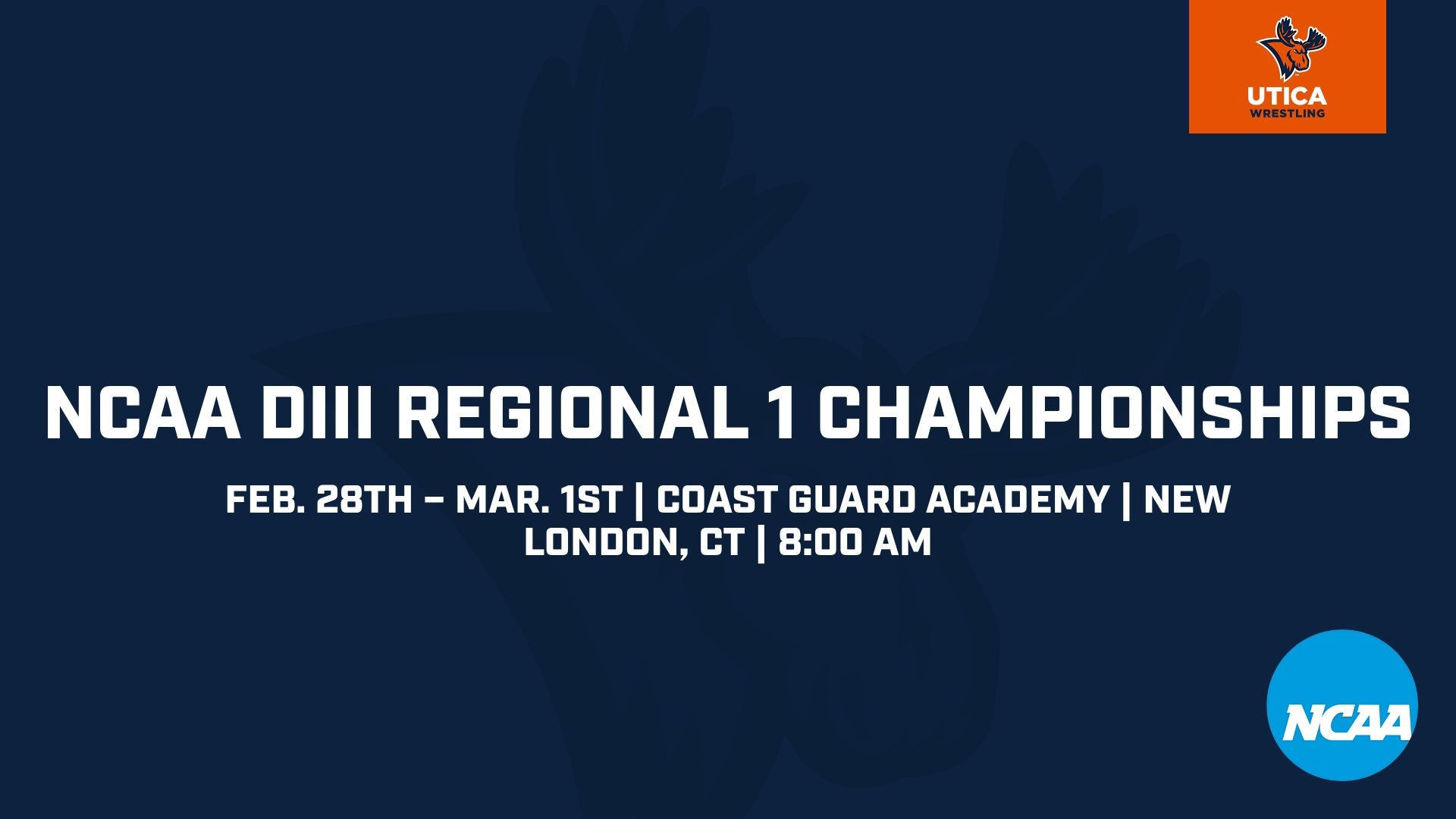 UTICA
WRESTLING

NCAA DIII REGIONAL 1 CHAMPIONSHIPS

FEB. 28TH – MAR. 1ST | COAST GUARD ACADEMY | NEW LONDON, CT | 8:00 AM

NCAA